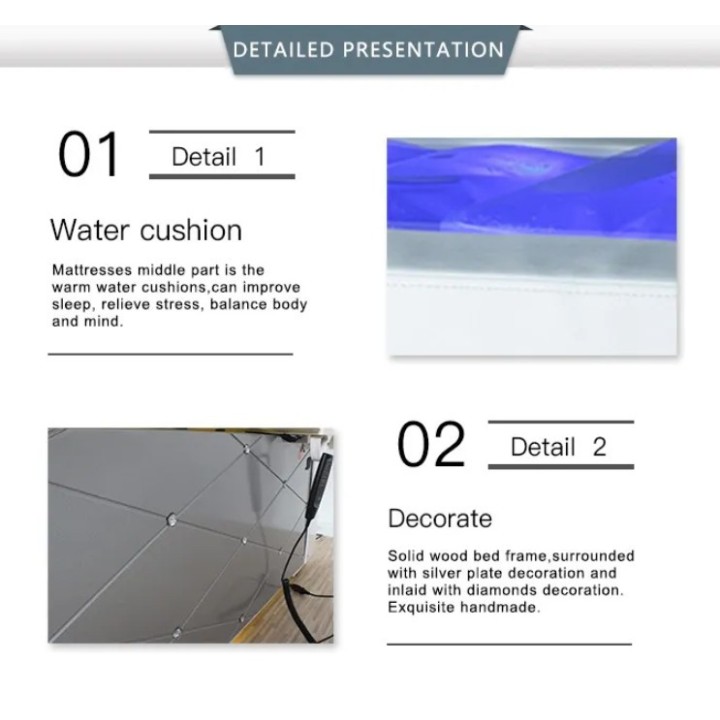 DETAILED PRESENTATION

01

Detail 1

Water cushion

Mattresses middle part is the warm water cushions,can improve sleep, relieve stress, balance body and mind.

02

Detail 2

Decorate

Solid wood bed frame,surrounded with silver plate decoration and inlaid with diamonds decoration. Exquisite handmade.